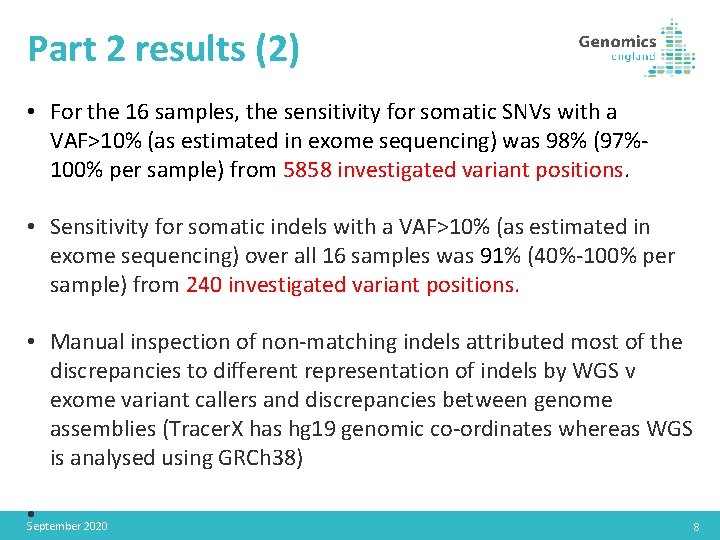 Part 2 results (2)

Genomics england

• For the 16 samples, the sensitivity for somatic SNVs with a VAF>10% (as estimated in exome sequencing) was 98% (97%-100% per sample) from 5858 investigated variant positions.

• Sensitivity for somatic indels with a VAF>10% (as estimated in exome sequencing) over all 16 samples was 91% (40%-100% per sample) from 240 investigated variant positions.

• Manual inspection of non-matching indels attributed most of the discrepancies to different representation of indels by WGS v exome variant callers and discrepancies between genome assemblies (TracerX has hg19 genomic co-ordinates whereas WGS is analysed using GRCh38)

•

September 2020

8